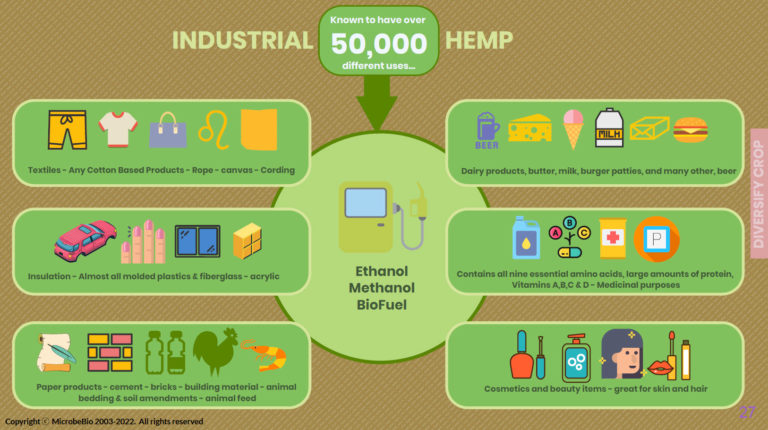 INDUSTRIAL

Known to have over
50,000
different uses...

HEMP

Textiles - Any Cotton Based Products - Rope - canvas - Cording

Insulation - Almost all molded plastics & fiberglass - acrylic

Paper products - cement - bricks - building material - animal bedding & soil amendments - animal feed

Ethanol
Methanol
BioFuel

BEER

MILK

Dairy products, butter, milk, burger patties, and many other, beer

A B C

P

Contains all nine essential amino acids, large amounts of protein, Vitamins A,B,C & D - Medicinal purposes

Cosmetics and beauty items - great for skin and hair

DIVERSIFY CROP

Copyright © MicrobeBio 2003-2022. All rights reserved

27